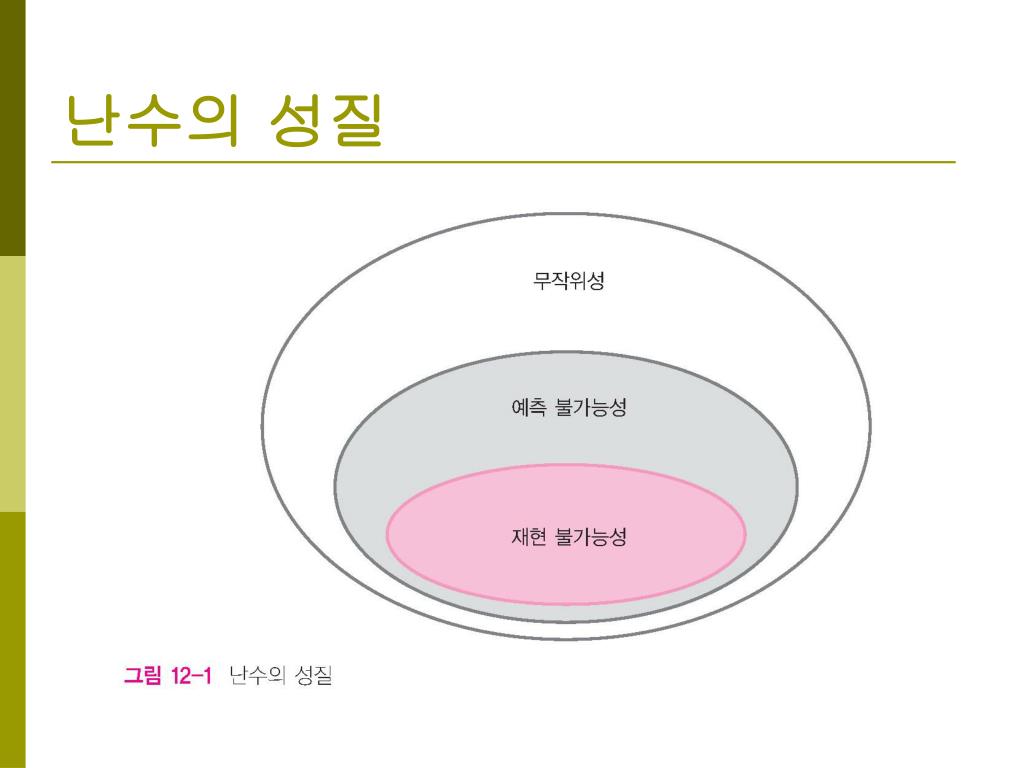 난수의 성질

무작위성

예측 불가능성

재현 불가능성

그림 12-1 난수의 성질